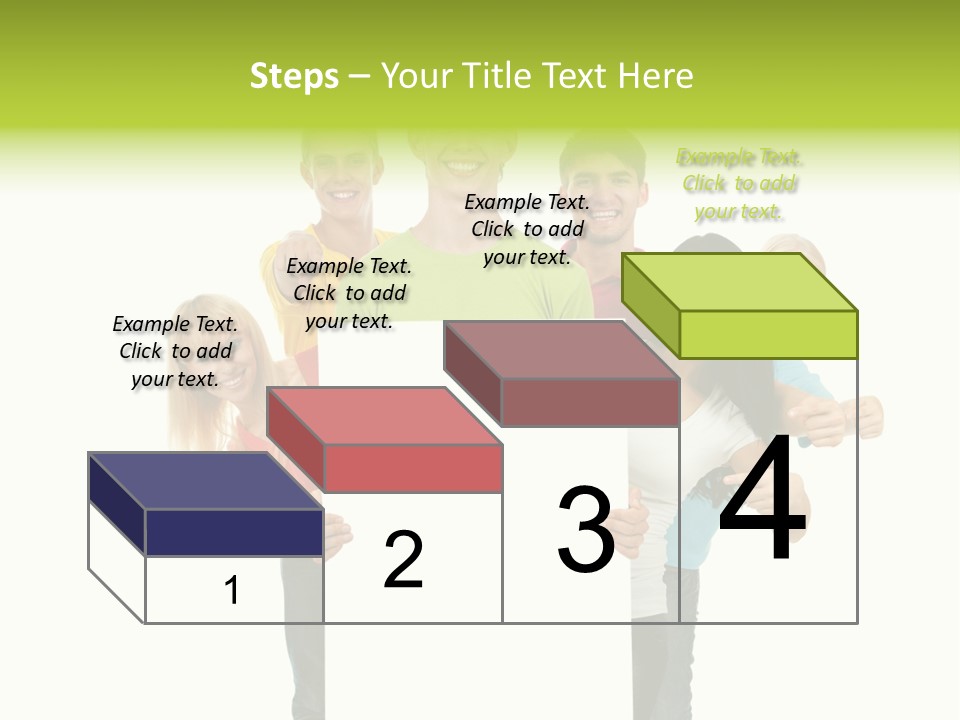 Steps – Your Title Text Here

Example Text. Click to add your text.

Example Text. Click to add your text.

Example Text. Click to add your text.

Example Text. Click to add your text.

1

2

3

4